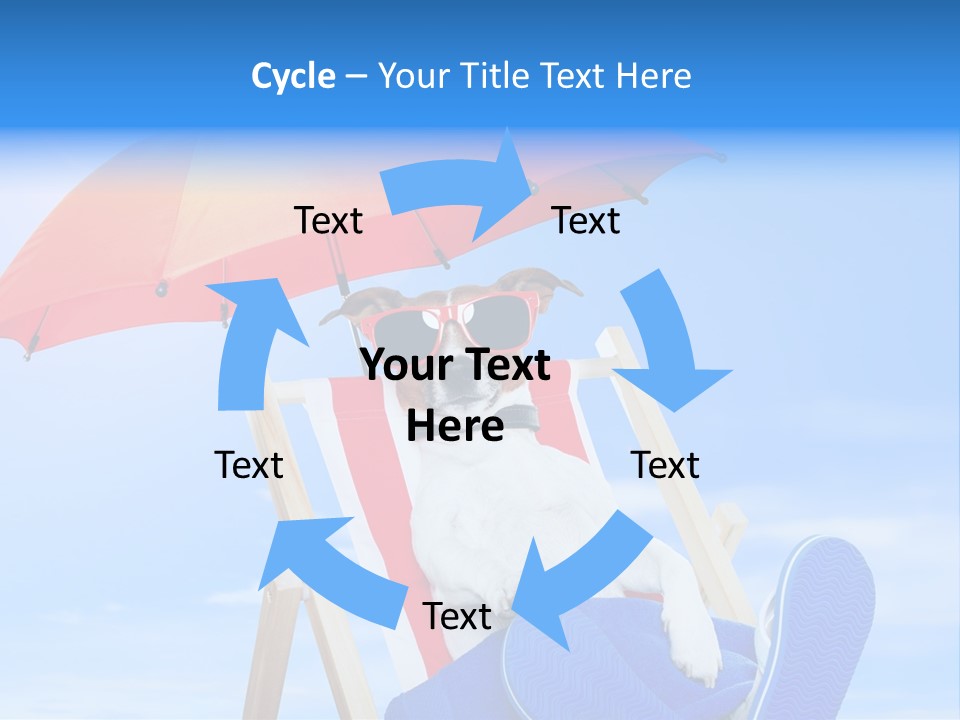 Cycle – Your Title Text Here

Text

Text

Your Text Here

Text

Text

Text